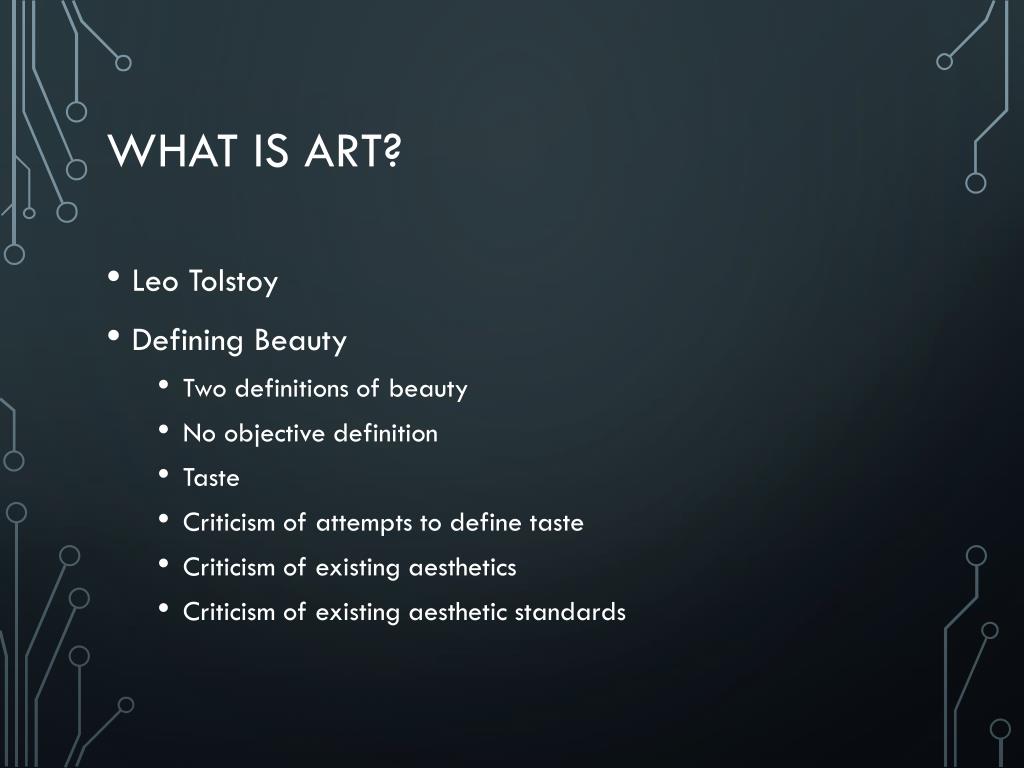 WHAT IS ART?

• Leo Tolstoy
• Defining Beauty
  • Two definitions of beauty
  • No objective definition
  • Taste
  • Criticism of attempts to define taste
  • Criticism of existing aesthetics
  • Criticism of existing aesthetic standards